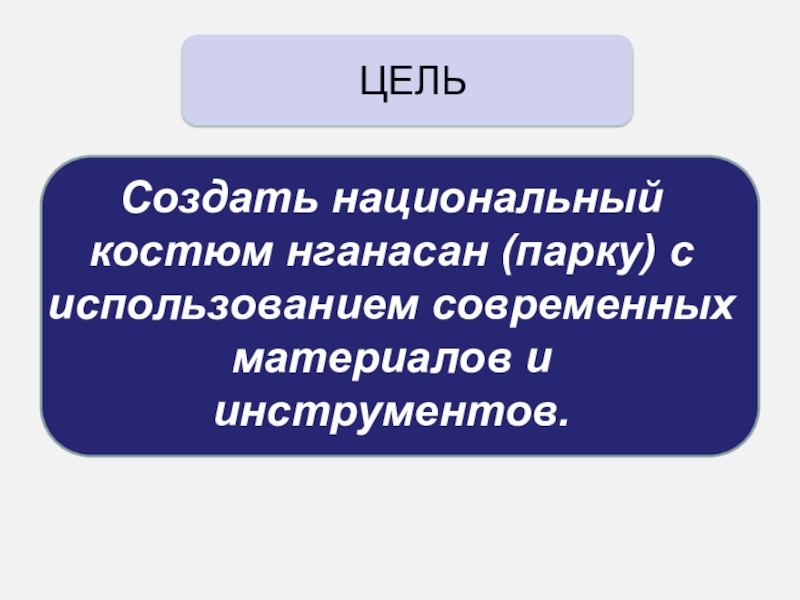 ЦЕЛЬ

Создать национальный костюм нганасан (парку) с использованием современных материалов и инструментов.